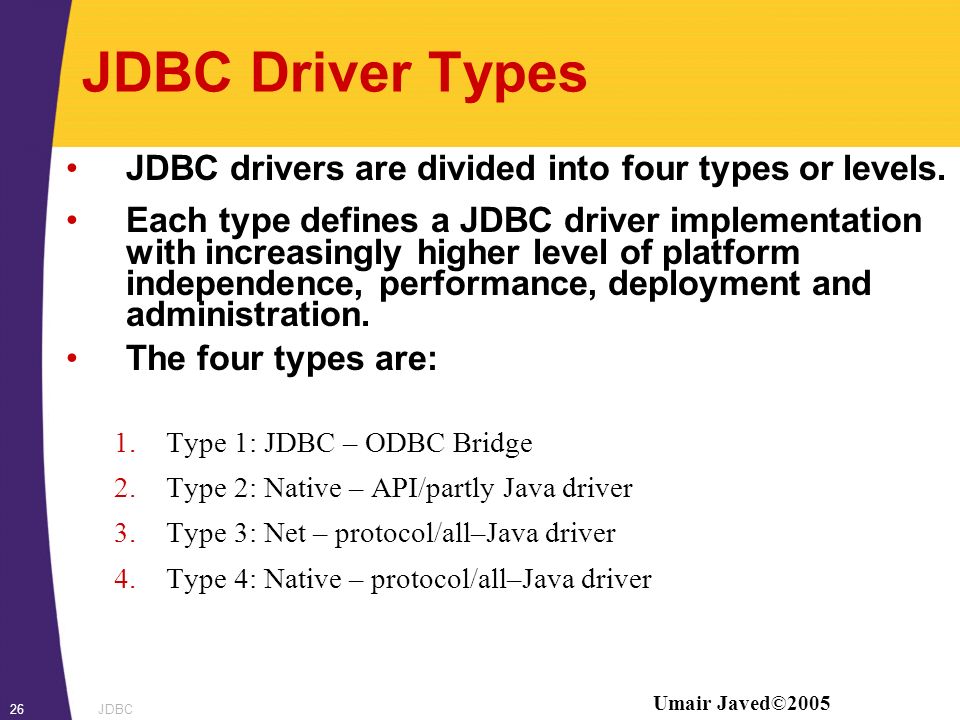 JDBC Driver Types

• JDBC drivers are divided into four types or levels.

• Each type defines a JDBC driver implementation with increasingly higher level of platform independence, performance, deployment and administration.

• The four types are:

1. Type 1: JDBC – ODBC Bridge
2. Type 2: Native – API/partly Java driver
3. Type 3: Net – protocol/all–Java driver
4. Type 4: Native – protocol/all–Java driver

26 JDBC

Umair Javed©2005